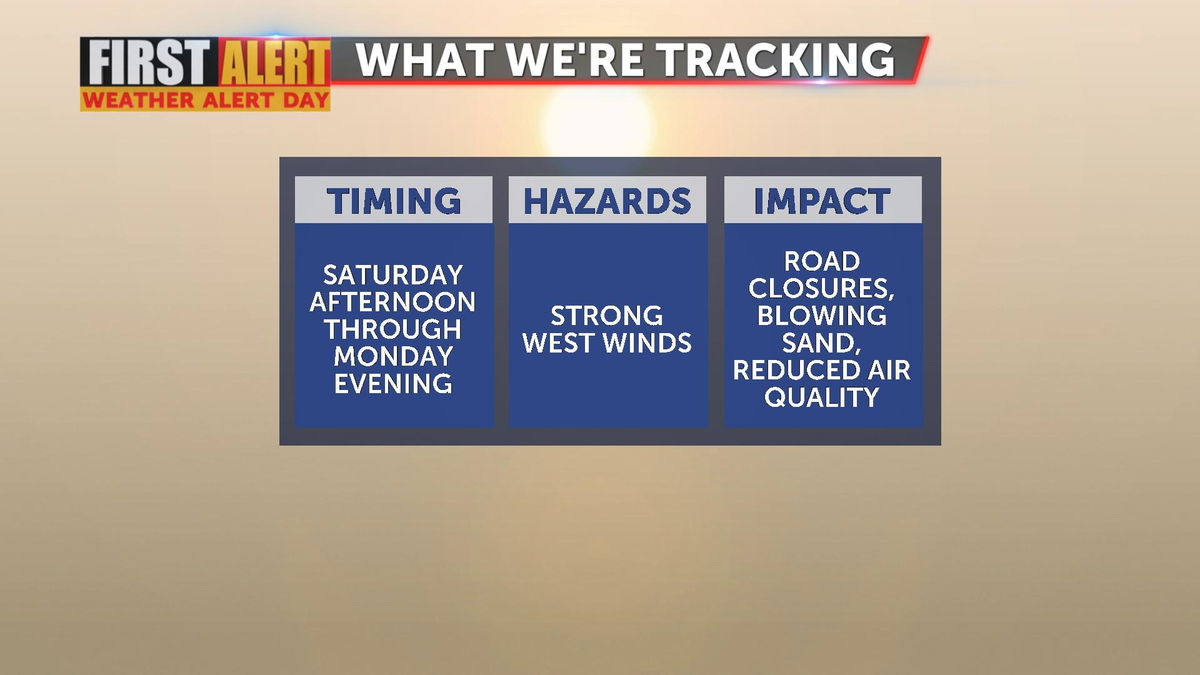 FIRST ALERT
WEATHER ALERT DAY

WHAT WE'RE TRACKING

| TIMING | HAZARDS | IMPACT |
|---|---|---|
| SATURDAY AFTERNOON THROUGH MONDAY EVENING | STRONG WEST WINDS | ROAD CLOSURES, BLOWING SAND, REDUCED AIR QUALITY |